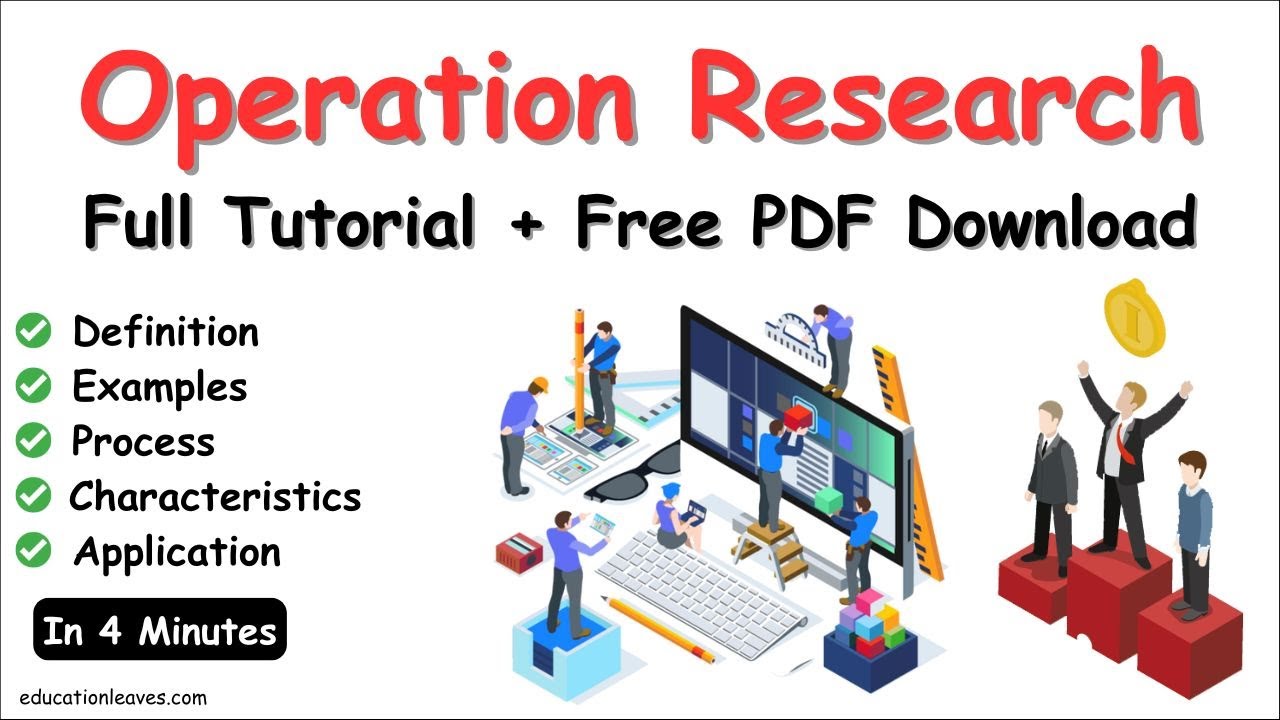 Operation Research

Full Tutorial + Free PDF Download

Definition
Examples
Process
Characteristics
Application

In 4 Minutes

educationleaves.com